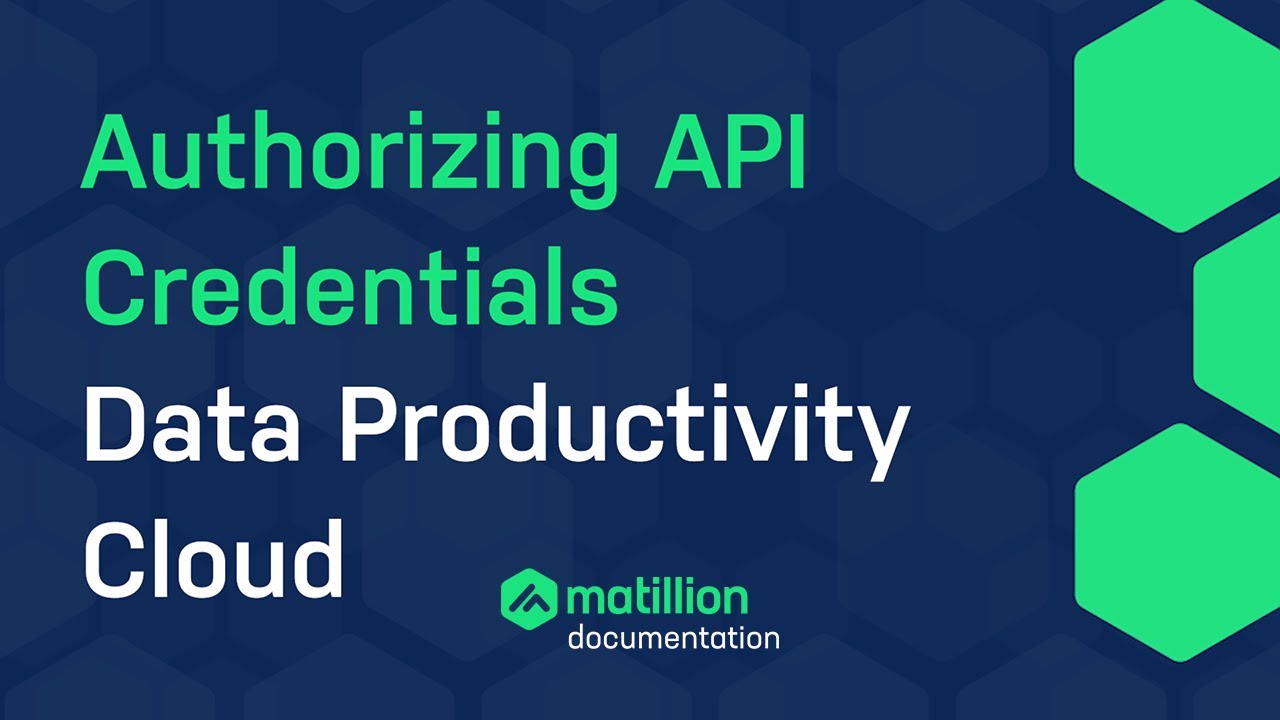 Authorizing API Credentials

Data Productivity Cloud

matillion
documentation